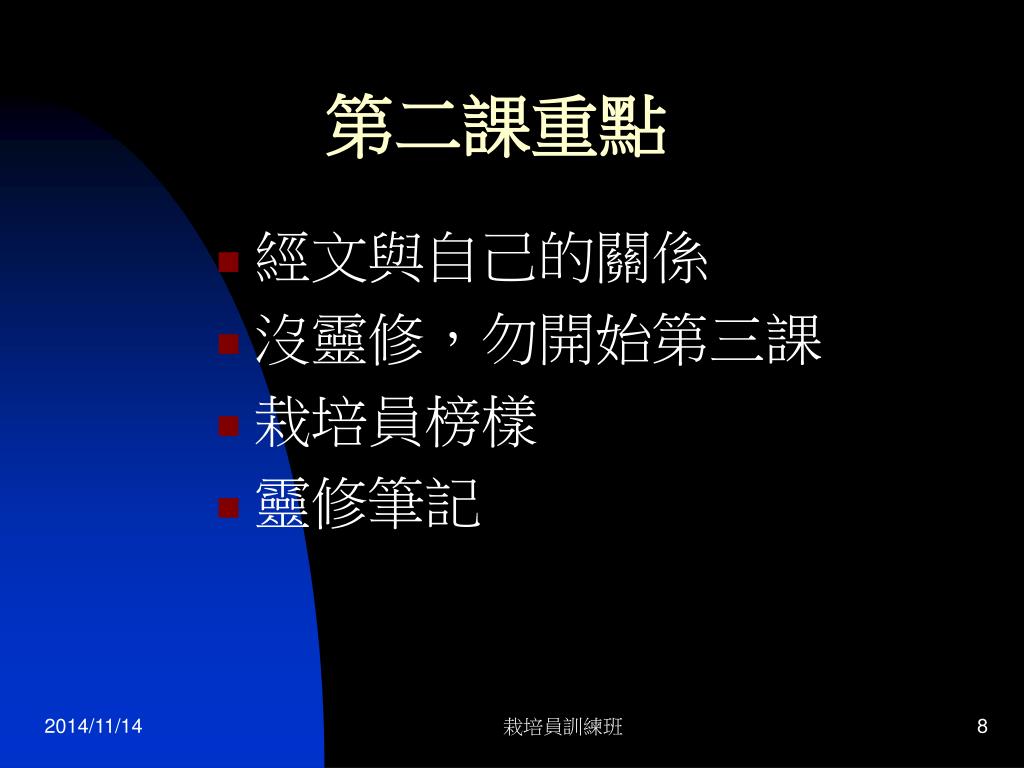 第二課重點

經文與自己的關係
沒靈修，勿開始第三課
栽培員榜樣
靈修筆記

2014/11/14

栽培員訓練班

8